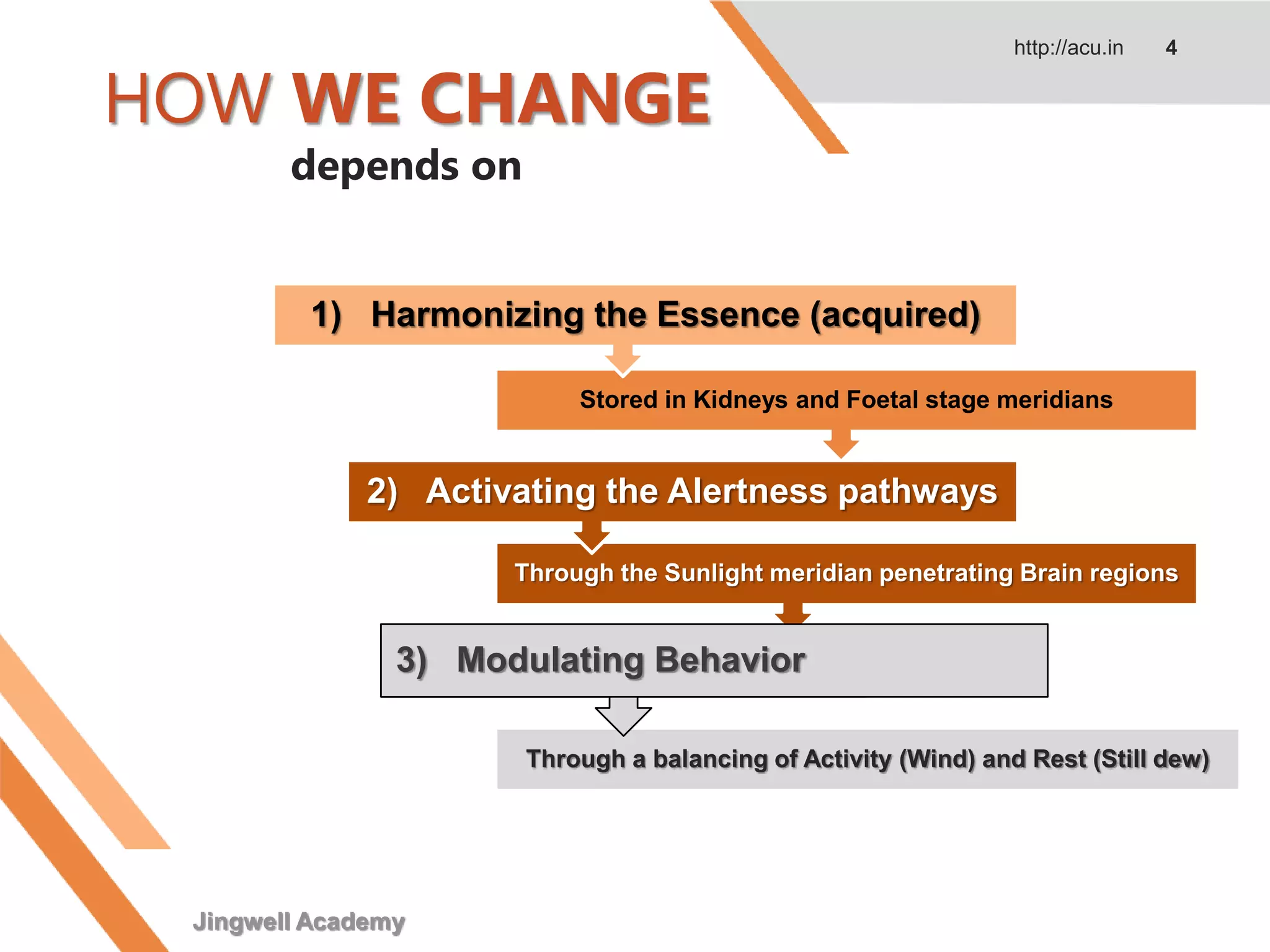 http://acu.in 4

HOW WE CHANGE
depends on

1) Harmonizing the Essence (acquired)

Stored in Kidneys and Foetal stage meridians

2) Activating the Alertness pathways

Through the Sunlight meridian penetrating Brain regions

3) Modulating Behavior

Through a balancing of Activity (Wind) and Rest (Still dew)

Jingwell Academy